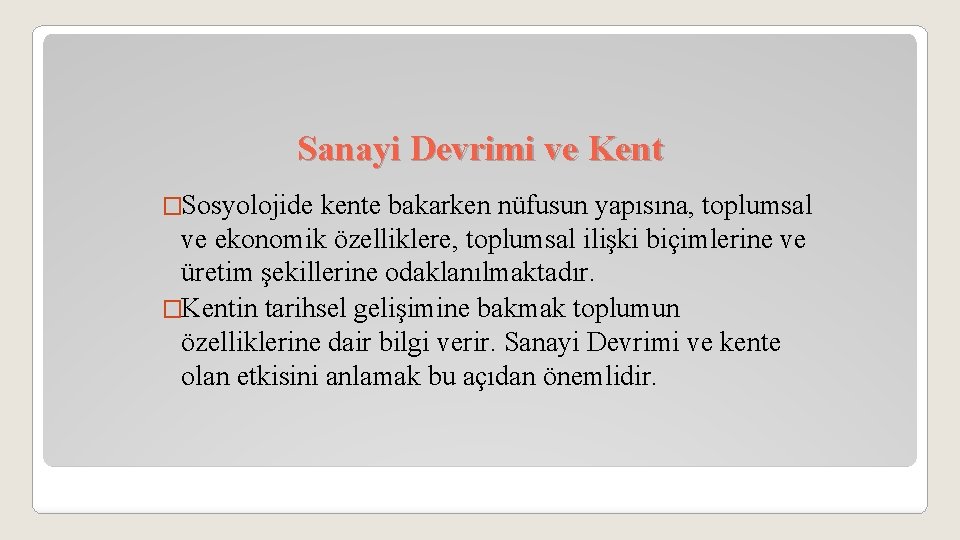 Sanayi Devrimi ve Kent

�Sosyolojide kente bakarken nüfusun yapısına, toplumsal ve ekonomik özelliklere, toplumsal ilişki biçimlerine ve üretim şekillerine odaklanılmaktadır.

�Kentin tarihsel gelişimine bakmak toplumun özelliklerine dair bilgi verir. Sanayi Devrimi ve kente olan etkisini anlamak bu açıdan önemlidir.